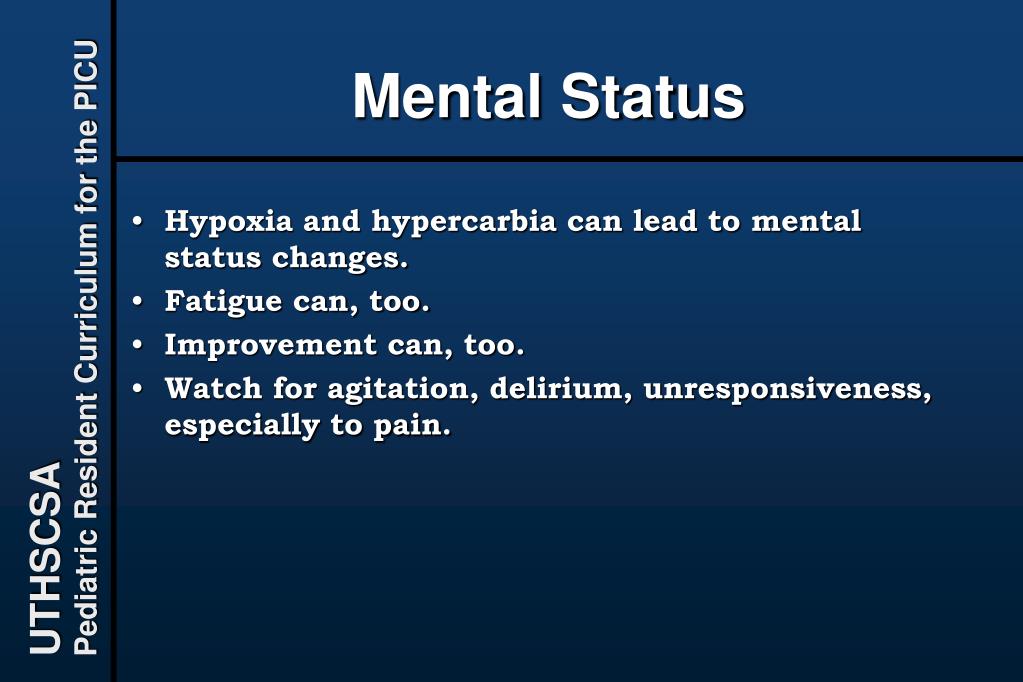 UTHSCSA
Pediatric Resident Curriculum for the PICU

Mental Status

• Hypoxia and hypercarbia can lead to mental status changes.
• Fatigue can, too.
• Improvement can, too.
• Watch for agitation, delirium, unresponsiveness, especially to pain.